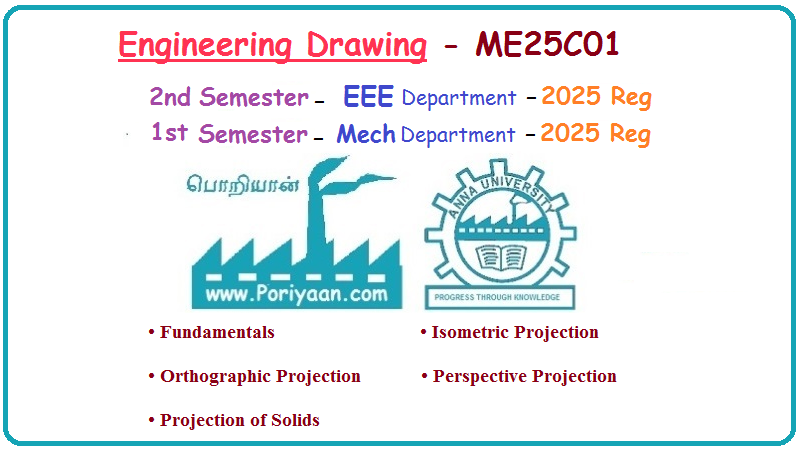 Engineering Drawing - ME25C01

2nd Semester – EEE Department – 2025 Reg

1st Semester – Mech Department – 2025 Reg

பொறியான்

www.Poriyaan.com

ANNA UNIVERSITY

PROGRESS THROUGH KNOWLEDGE

• Fundamentals

• Orthographic Projection

• Projection of Solids

• Isometric Projection

• Perspective Projection